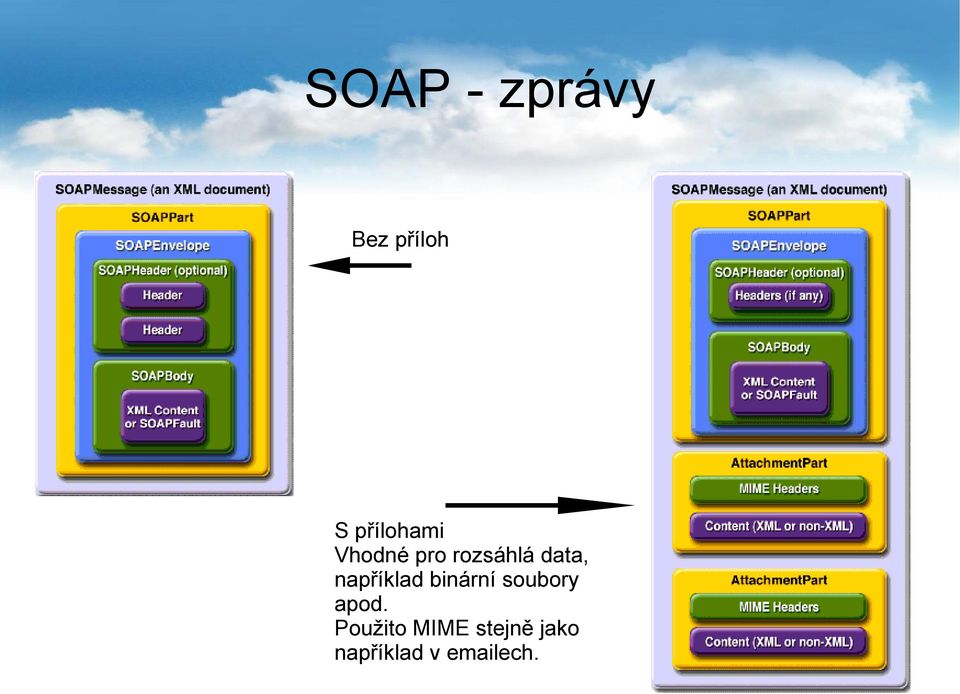 SOAP - zprávy

SOAPMessage (an XML document)
SOAPPart
SOAPEnvelope
SOAPHeader (optional)
Header
Header
SOAPBody
XML Content or SOAPFault

Bez příloh

S přílohami
Vhodné pro rozsáhlá data, například binární soubory apod.
Použito MIME stejně jako například v emailech.

SOAPMessage (an XML document)
SOAPPart
SOAPEnvelope
SOAPHeader (optional)
Headers (if any)
SOAPBody
XML Content or SOAPFault
AttachmentPart
MIME Headers
Content (XML or non-XML)
AttachmentPart
MIME Headers
Content (XML or non-XML)